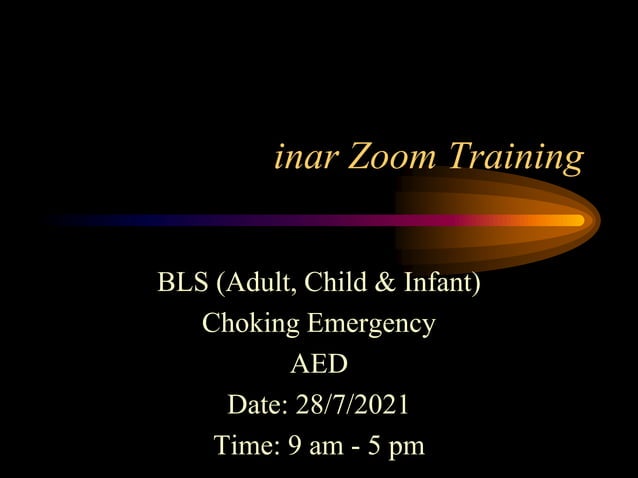 inar Zoom Training

BLS (Adult, Child & Infant)
Choking Emergency
AED
Date: 28/7/2021
Time: 9 am - 5 pm